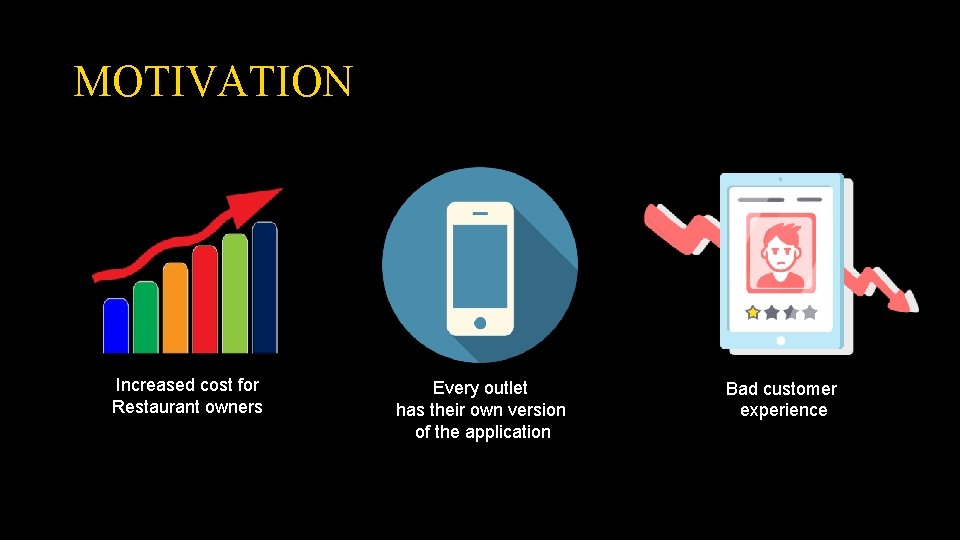 MOTIVATION

Increased cost for Restaurant owners

Every outlet has their own version of the application

Bad customer experience